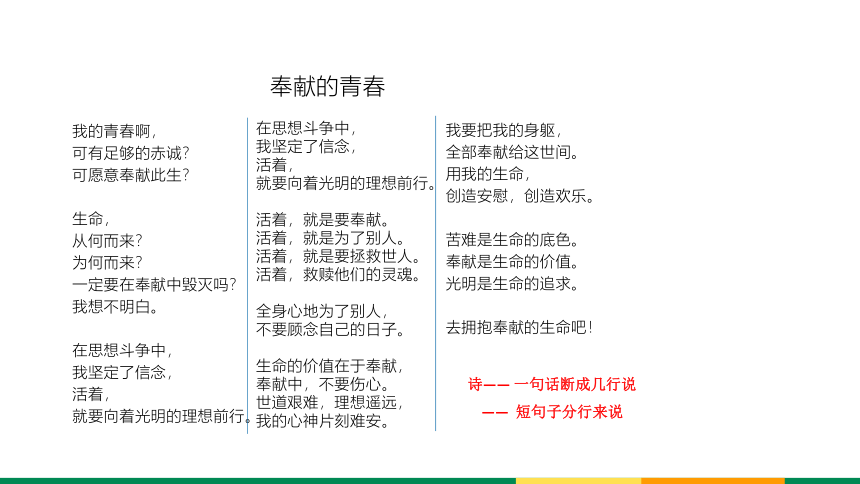 奉献的青春

我的青春啊，
可有足够的赤诚？
可愿意奉献此生？

生命，
从何而来？
为何而来？
一定要在奉献中毁灭吗？
我想不明白。

在思想斗争中，
我坚定了信念，
活着，
就要向着光明的理想前行。

在思想斗争中，
我坚定了信念，
活着，
就要向着光明的理想前行。

活着，就是要奉献。
活着，就是为了别人。
活着，就是要拯救世人。
活着，救赎他们的灵魂。

全身心地为了别人，
不要顾念自己的日子。

生命的价值在于奉献，
奉献中，不要伤心。
世道艰难，理想遥远，
我的心神片刻难安。

我要把我的身躯，
全部奉献给这世间。
用我的生命，
创造安慰，创造欢乐。

苦难是生命的底色。
奉献是生命的价值。
光明是生命的追求。

去拥抱奉献的生命吧！

诗—— 一句话断成几行说
—— 短句子分行来说